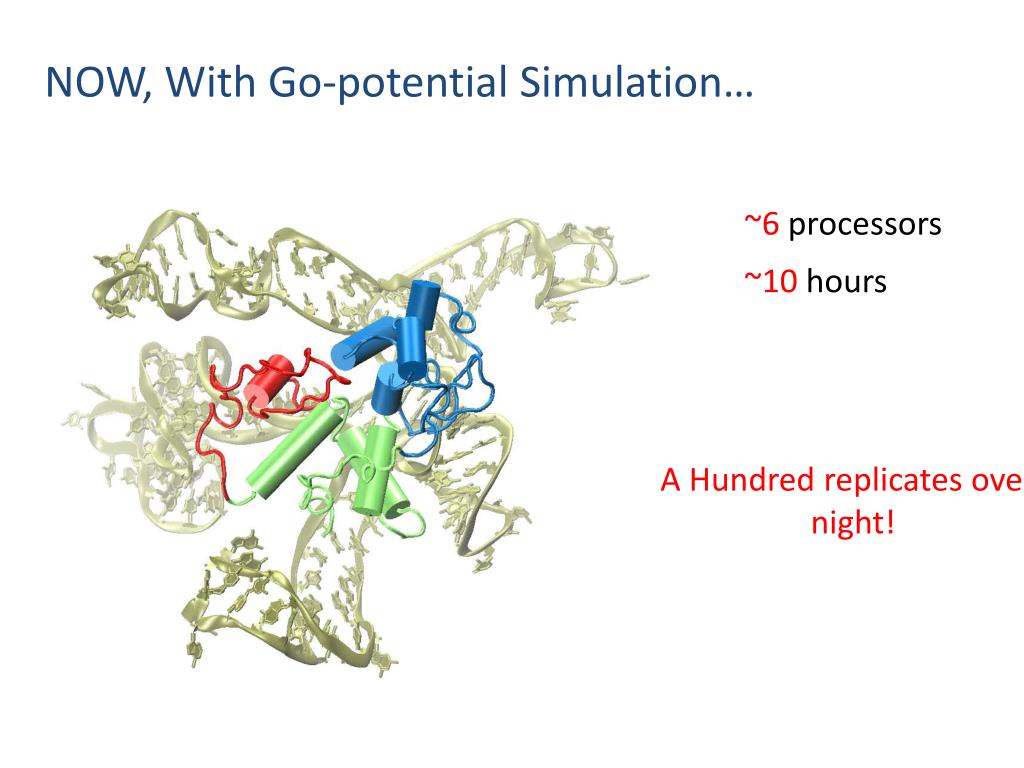 NOW, With Go-potential Simulation…

~6 processors

~10 hours

A Hundred replicates ove
night!